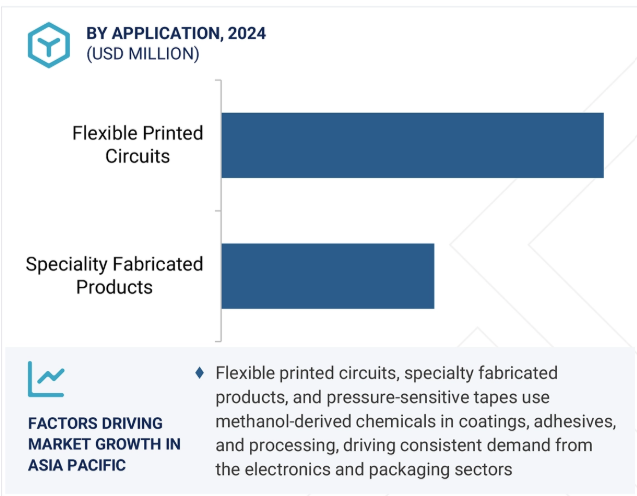 BY APPLICATION, 2024
(USD MILLION)

Flexible Printed Circuits

Speciality Fabricated Products

FACTORS DRIVING MARKET GROWTH IN ASIA PACIFIC

♦ Flexible printed circuits, specialty fabricated products, and pressure-sensitive tapes use methanol-derived chemicals in coatings, adhesives, and processing, driving consistent demand from the electronics and packaging sectors